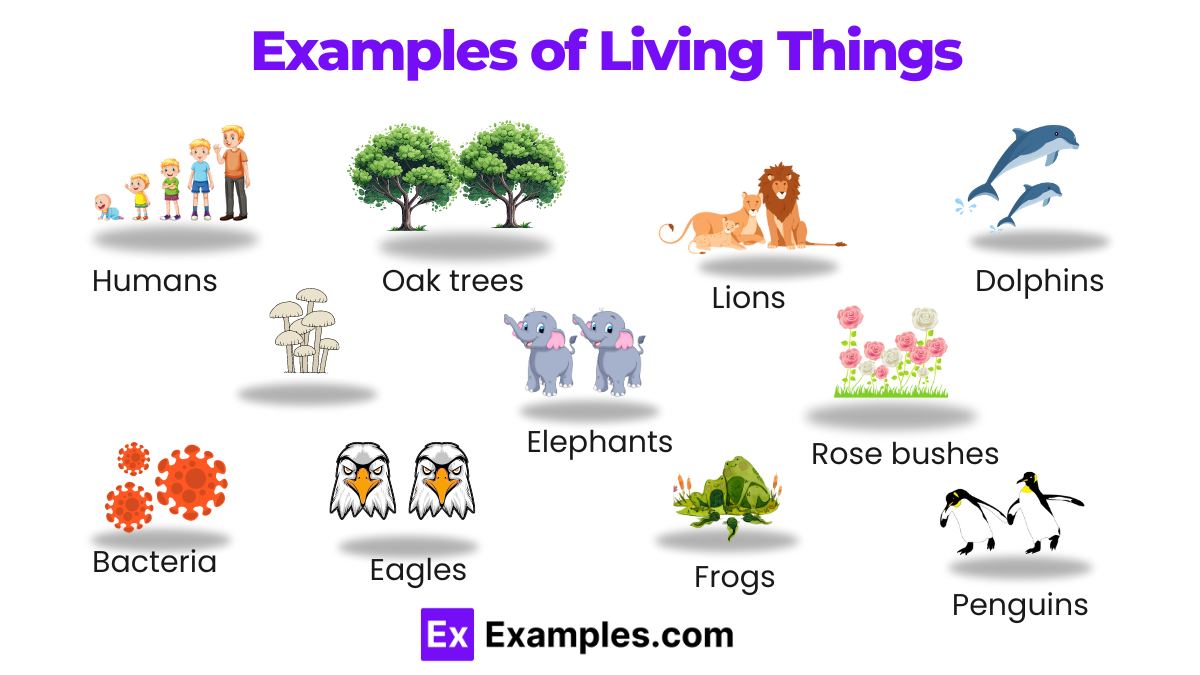 Examples of Living Things

Humans

Oak trees

Lions

Dolphins

Elephants

Rose bushes

Bacteria

Eagles

Frogs

Penguins

Ex Examples.com